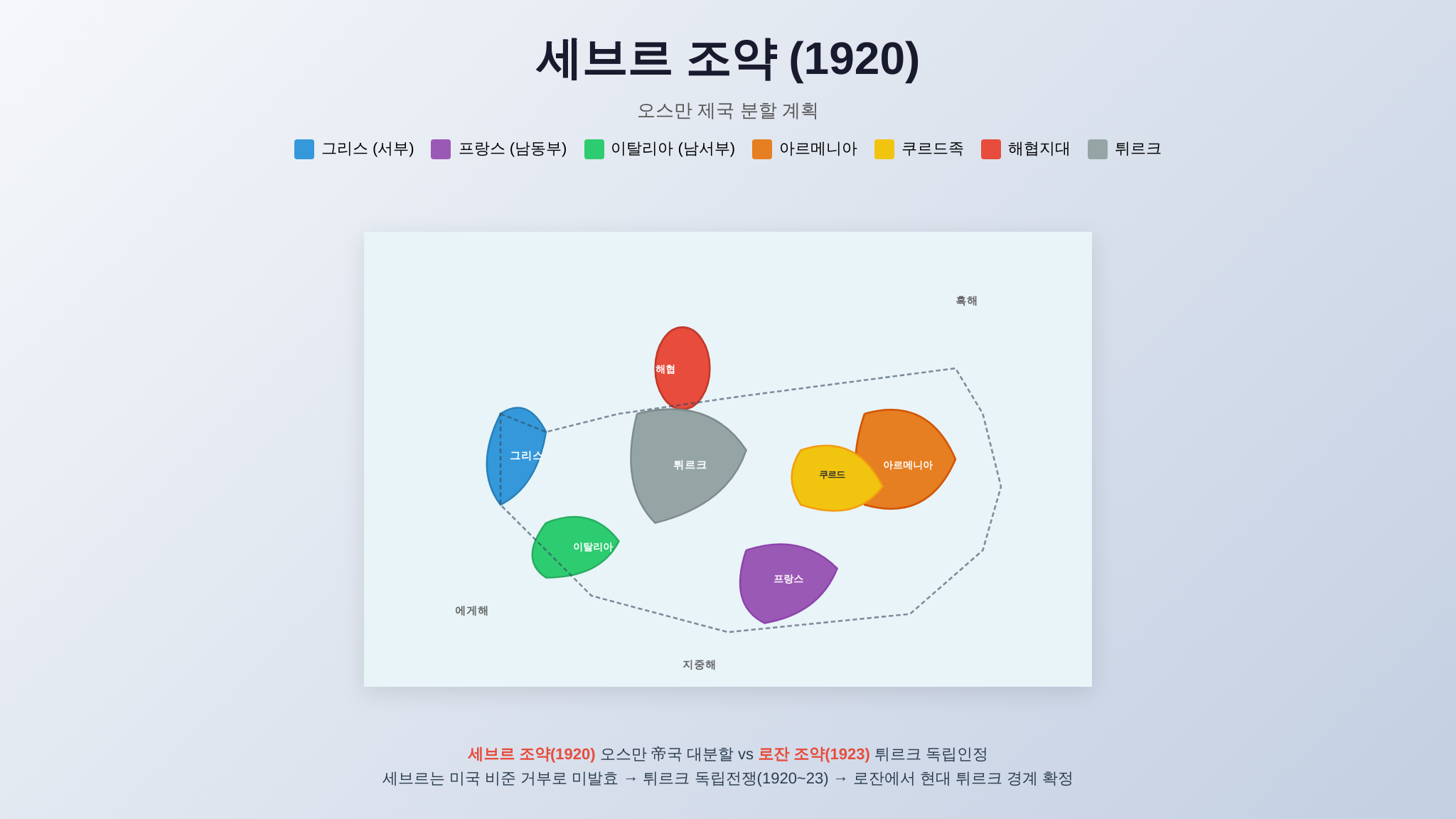 세브르 조약 (1920)

오스만 제국 분할 계획

그리스 (서부) 프랑스 (남동부) 이탈리아 (남서부) 아르메니아 쿠르드족 해협지대 튀르크

흑해

해협

그리스

튀르크

쿠르드

아르메니아

이탈리아

프랑스

에게해

지중해

세브르 조약(1920) 오스만 帝국 대분할 vs 로잔 조약(1923) 튀르크 독립인정

세브르는 미국 비준 거부로 미발효 → 튀르크 독립전쟁(1920~23) → 로잔에서 현대 튀르크 경계 확정